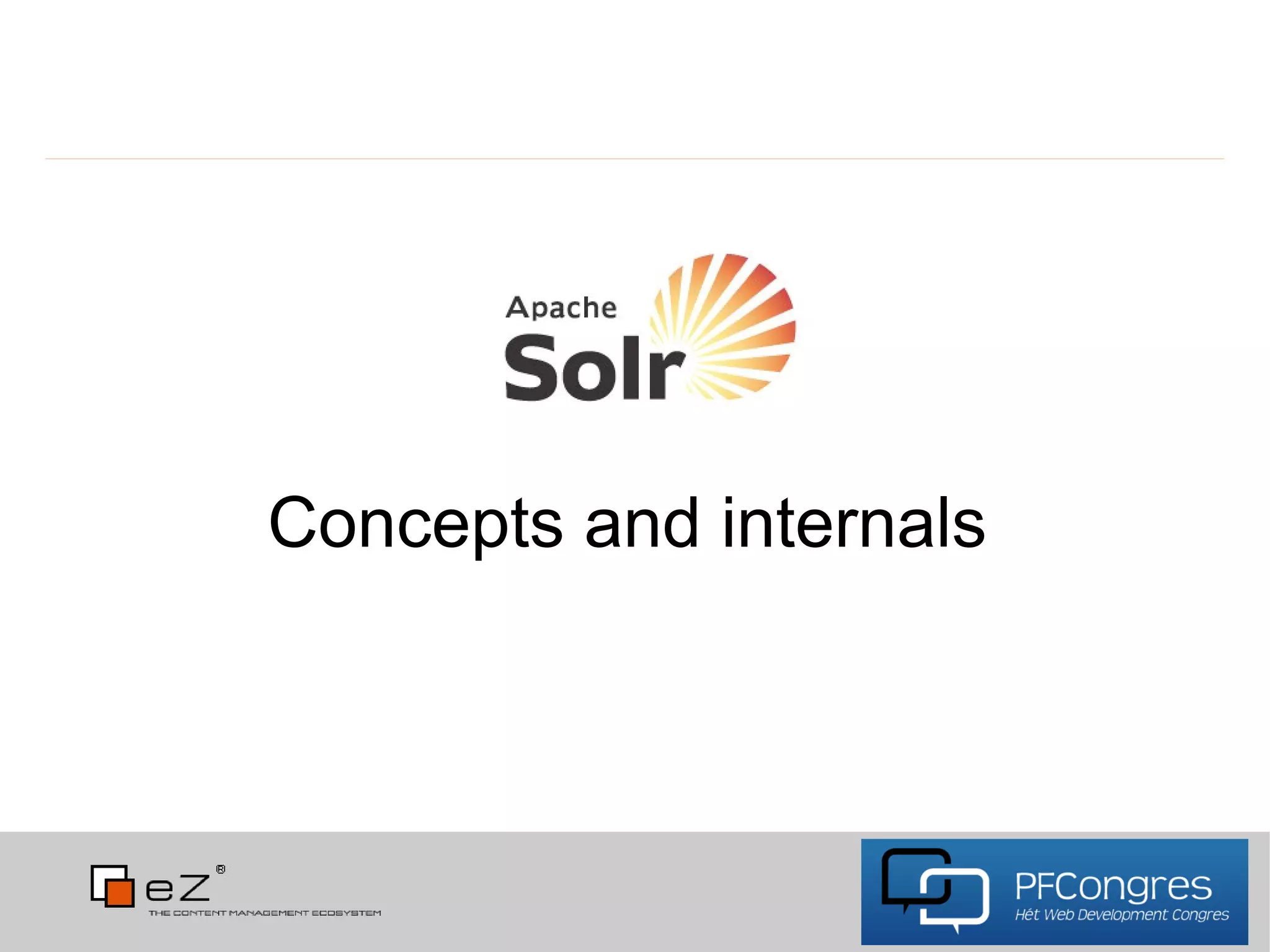 Apache
Solr

Concepts and internals

eZ®
THE CONTENT MANAGEMENT ECOSYSTEM

PFCongres
Hét Web Development Congres